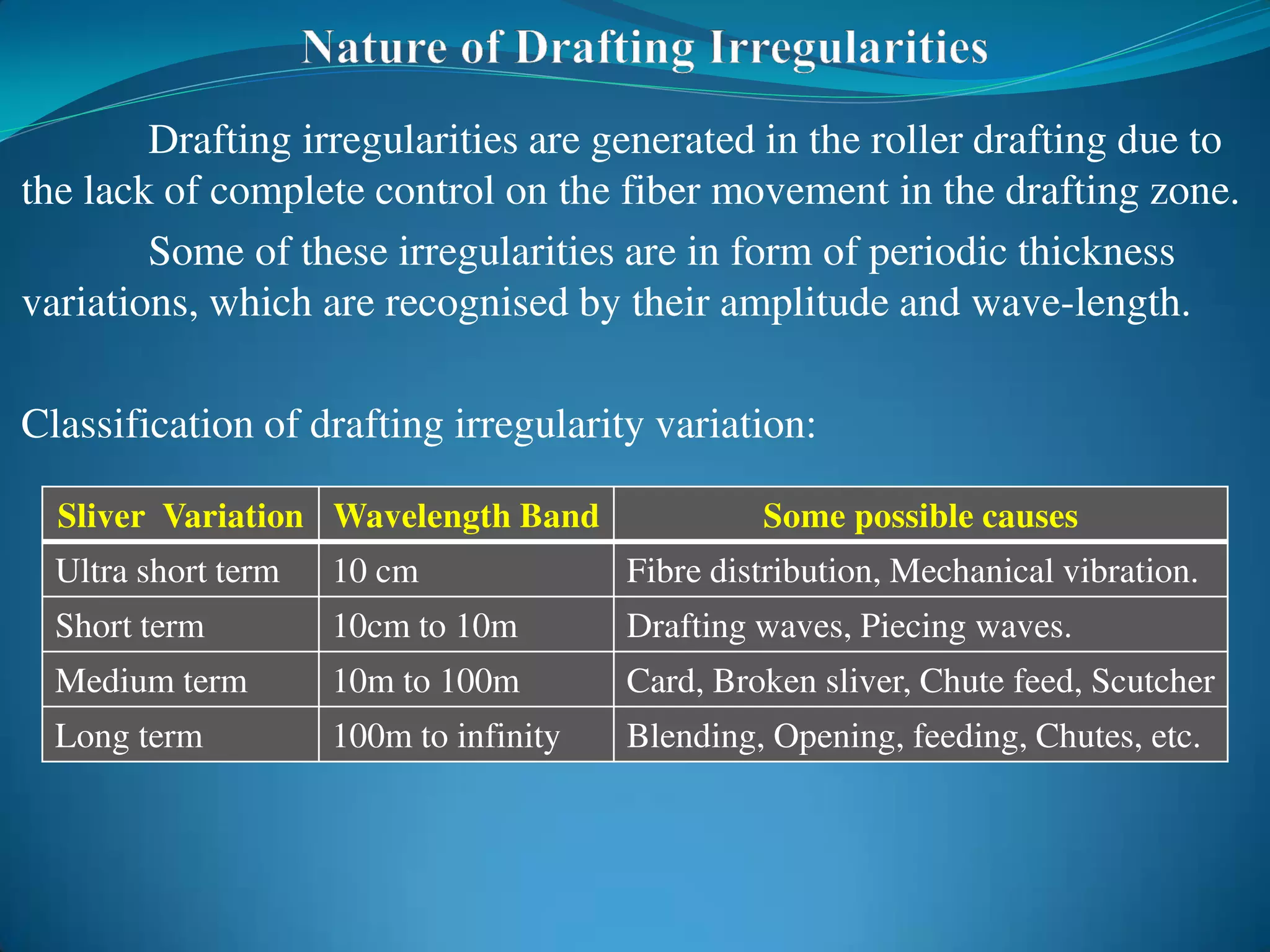 Nature of Drafting Irregularities

Drafting irregularities are generated in the roller drafting due to the lack of complete control on the fiber movement in the drafting zone.

Some of these irregularities are in form of periodic thickness variations, which are recognised by their amplitude and wave-length.

Classification of drafting irregularity variation:

| Sliver Variation | Wavelength Band | Some possible causes |
|---|---|---|
| Ultra short term | 10 cm | Fibre distribution, Mechanical vibration. |
| Short term | 10cm to 10m | Drafting waves, Piecing waves. |
| Medium term | 10m to 100m | Card, Broken sliver, Chute feed, Scutcher |
| Long term | 100m to infinity | Blending, Opening, feeding, Chutes, etc. |